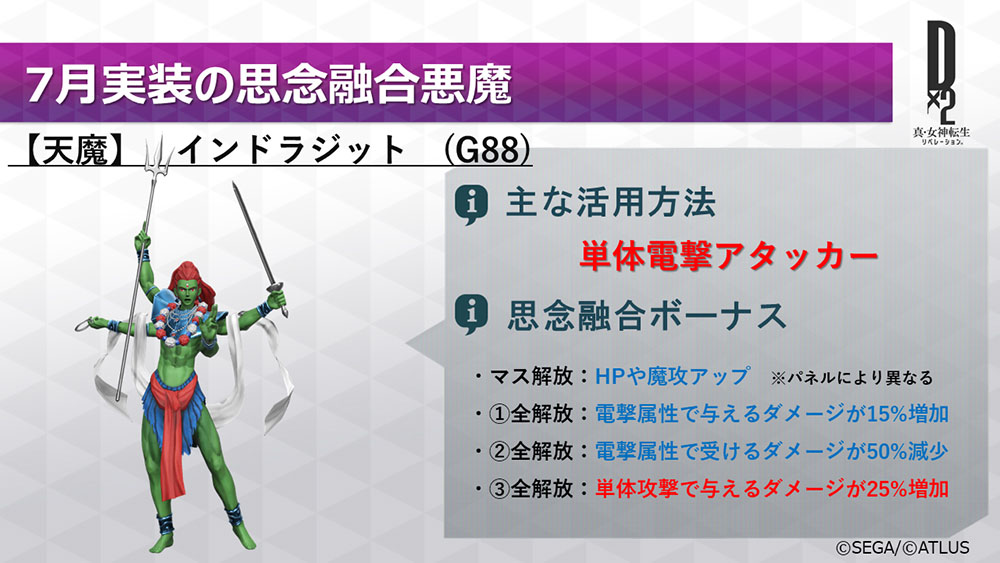 7月実装の思念融合悪魔

D×2
真・女神転生
リベレーション

【天魔】 インドラジット (G88)

主な活用方法

単体電撃アタッカー

思念融合ボーナス

・マス解放：HPや魔攻アップ ※パネルにより異なる
・①全解放：電撃属性で与えるダメージが15%増加
・②全解放：電撃属性で受けるダメージが50%減少
・③全解放：単体攻撃で与えるダメージが25%増加

©SEGA/©ATLUS